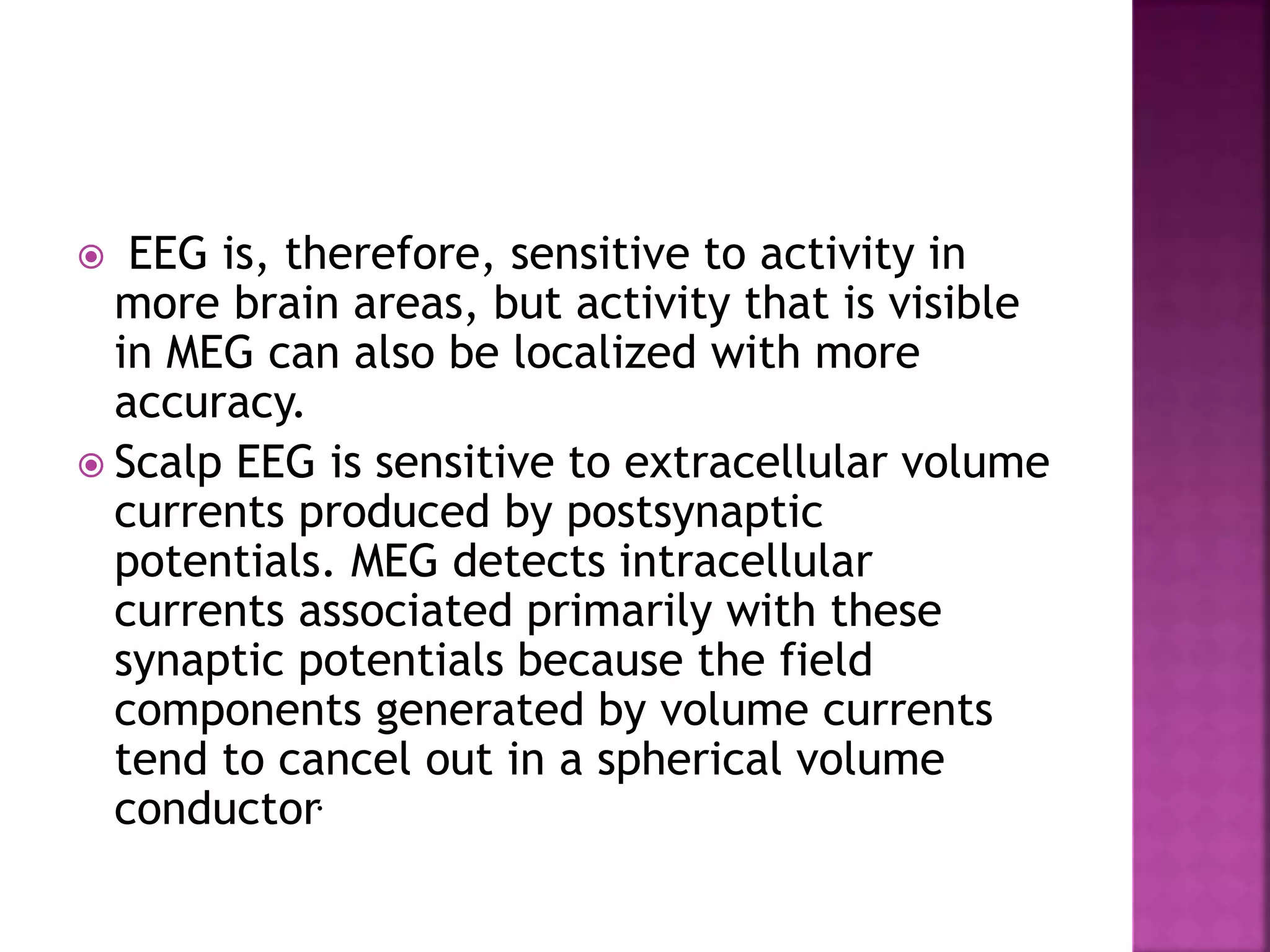 EEG is, therefore, sensitive to activity in more brain areas, but activity that is visible in MEG can also be localized with more accuracy.

Scalp EEG is sensitive to extracellular volume currents produced by postsynaptic potentials. MEG detects intracellular currents associated primarily with these synaptic potentials because the field components generated by volume currents tend to cancel out in a spherical volume conductor.